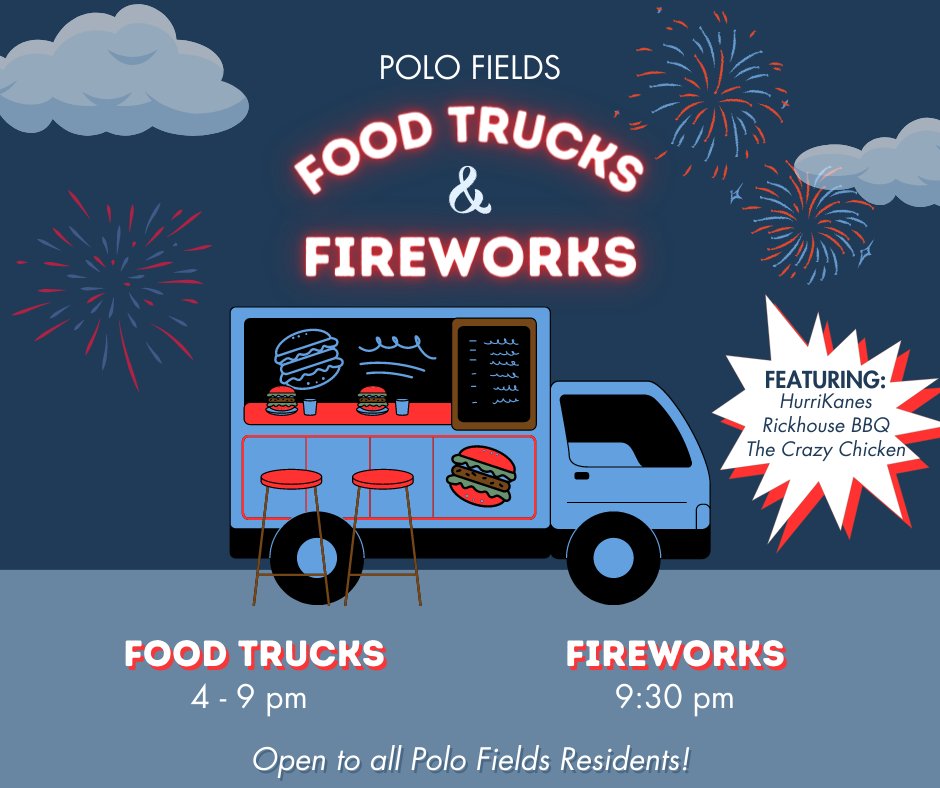 POLO FIELDS

FOOD TRUCKS
&
FIREWORKS

FEATURING:
HurriKanes
Rickhouse BBQ
The Crazy Chicken

FOOD TRUCKS
4 - 9 pm

FIREWORKS
9:30 pm

Open to all Polo Fields Residents!